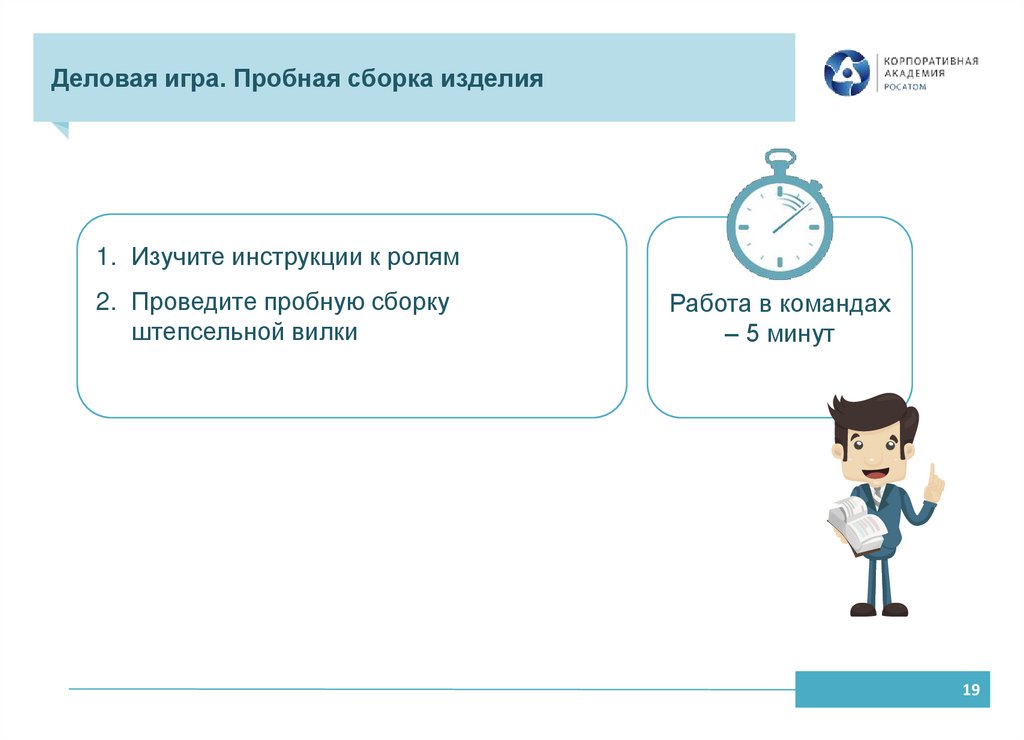 Деловая игра. Пробная сборка изделия

КОРПОРАТИВНАЯ
АКАДЕМИЯ
РОСАТОМ

1. Изучите инструкции к ролям
2. Проведите пробную сборку штепсельной вилки

Работа в командах – 5 минут

19